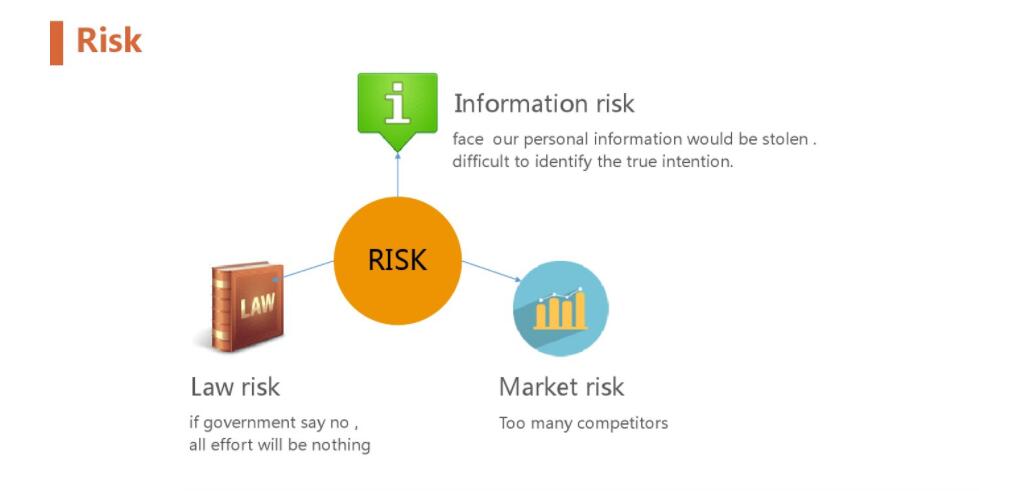 Risk

i

Information risk

face our personal information would be stolen .
difficult to identify the true intention.

RISK

LAW

Law risk

if government say no ,
all effort will be nothing

Market risk

Too many competitors